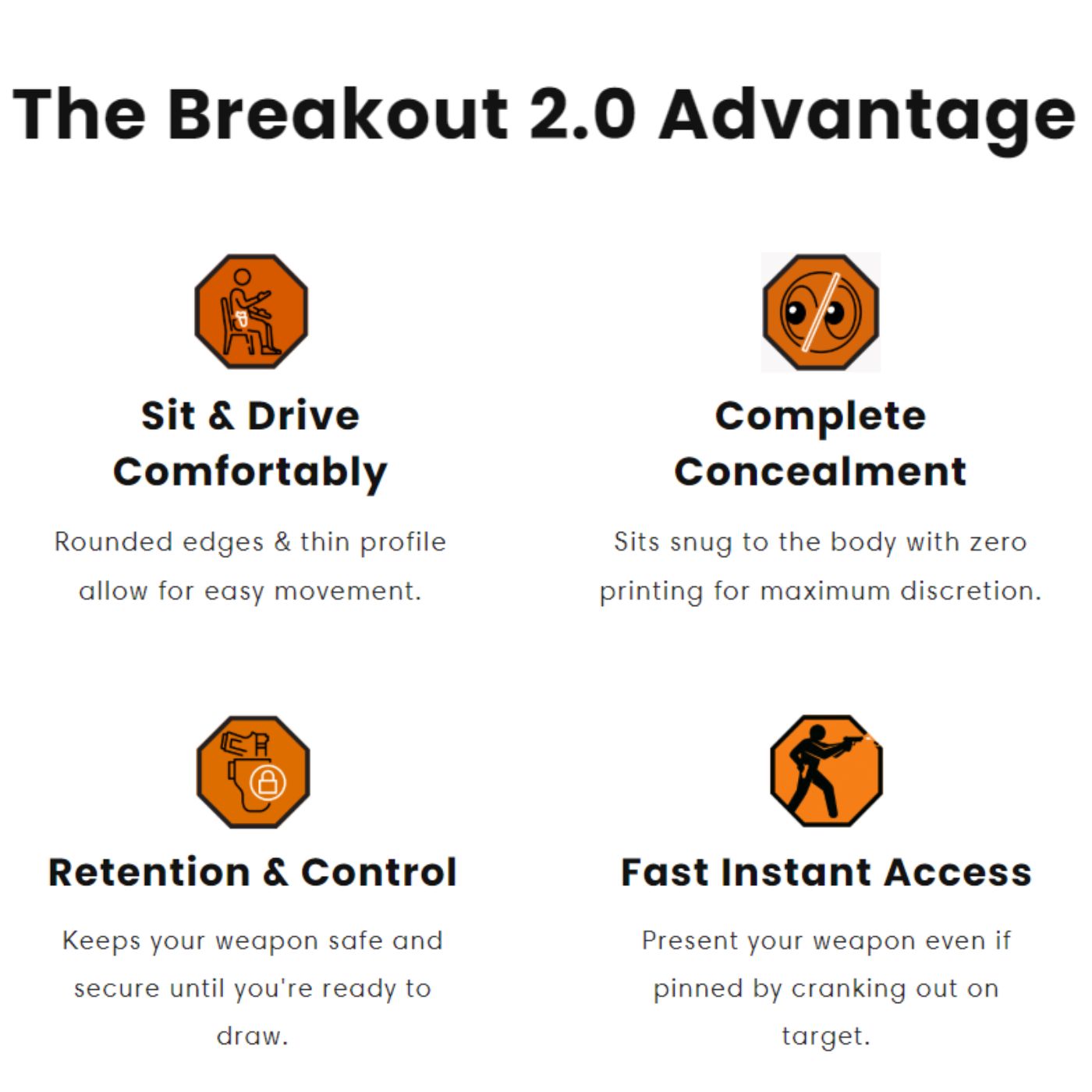 The Breakout 2.0 Advantage

Sit & Drive Comfortably

Rounded edges & thin profile allow for easy movement.

Complete Concealment

Sits snug to the body with zero printing for maximum discretion.

Retention & Control

Keeps your weapon safe and secure until you're ready to draw.

Fast Instant Access

Present your weapon even if pinned by cranking out on target.